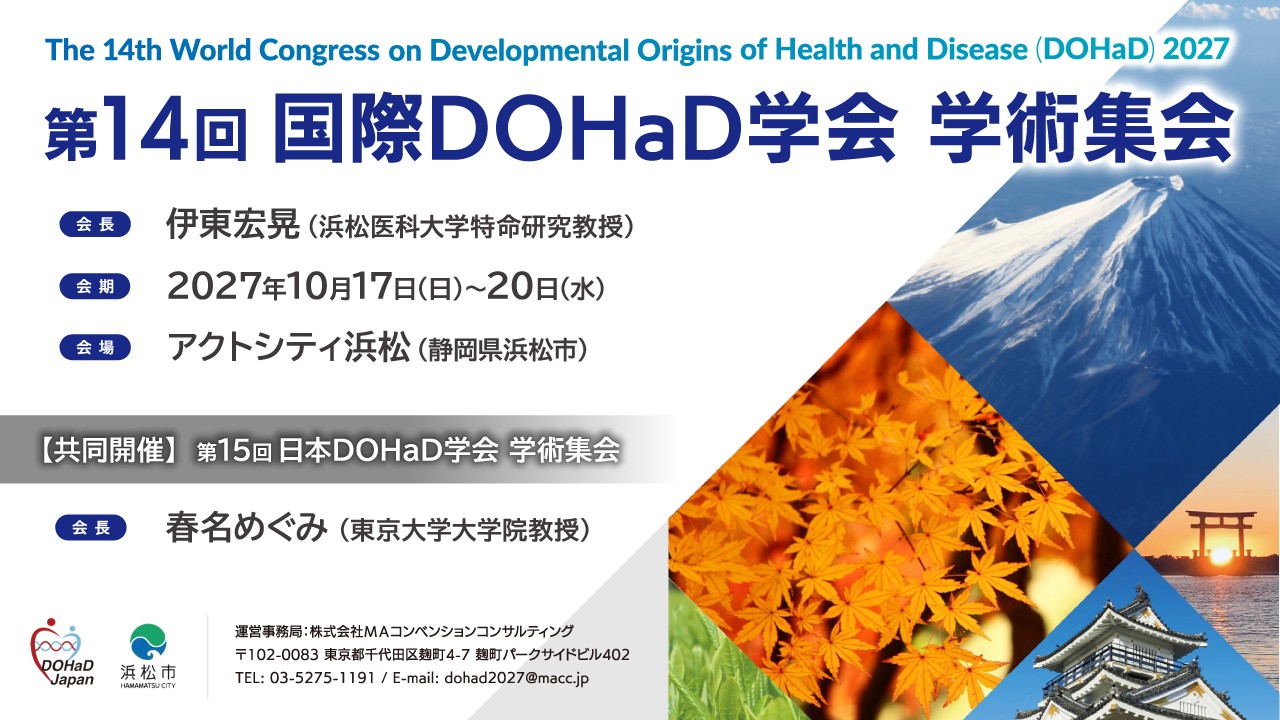 The 14th World Congress on Developmental Origins of Health and Disease (DOHaD) 2027

第14回 国際DOHaD学会 学術集会

会長 伊東宏晃（浜松医科大学特命研究教授）

会期 2027年10月17日(日)~20日(水)

会場 アクトシティ浜松（静岡県浜松市）

【共同開催】 第15回 日本DOHaD学会 学術集会

会長 春名めぐみ（東京大学大学院教授）

DOHaD Japan

浜松市 HAMAMATSU CITY

運営事務局：株式会社MAコンベンションコンサルティング
〒102-0083 東京都千代田区麹町4-7 麹町パークサイドビル402
TEL: 03-5275-1191 / E-mail: dohad2027@macc.jp